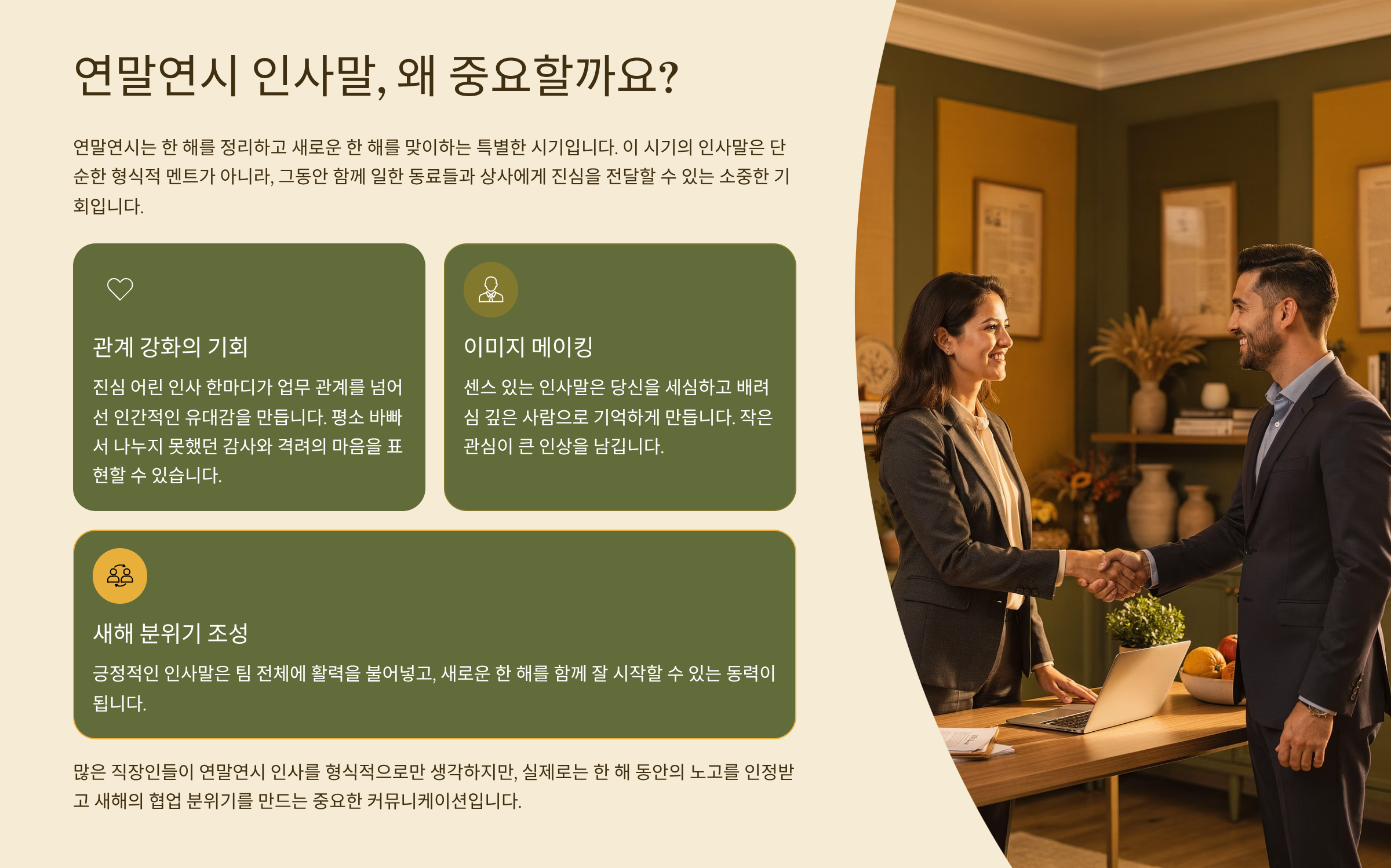 연말연시 인사말, 왜 중요할까요?

연말연시는 한 해를 정리하고 새로운 한 해를 맞이하는 특별한 시기입니다. 이 시기의 인사말은 단순한 형식적 멘트가 아니라, 그동안 함께 일한 동료들과 상사에게 진심을 전달할 수 있는 소중한 기회입니다.

관계 강화의 기회

진심 어린 인사 한마디가 업무 관계를 넘어선 인간적인 유대감을 만듭니다. 평소 바빠서 나누지 못했던 감사와 격려의 마음을 표현할 수 있습니다.

이미지 메이킹

센스 있는 인사말은 당신을 세심하고 배려심 깊은 사람으로 기억하게 만듭니다. 작은 관심이 큰 인상을 남깁니다.

새해 분위기 조성

긍정적인 인사말은 팀 전체에 활력을 불어넣고, 새로운 한 해를 함께 잘 시작할 수 있는 동력이 됩니다.

많은 직장인들이 연말연시 인사를 형식적으로만 생각하지만, 실제로는 한 해 동안의 노고를 인정받고 새해의 협업 분위기를 만드는 중요한 커뮤니케이션입니다.